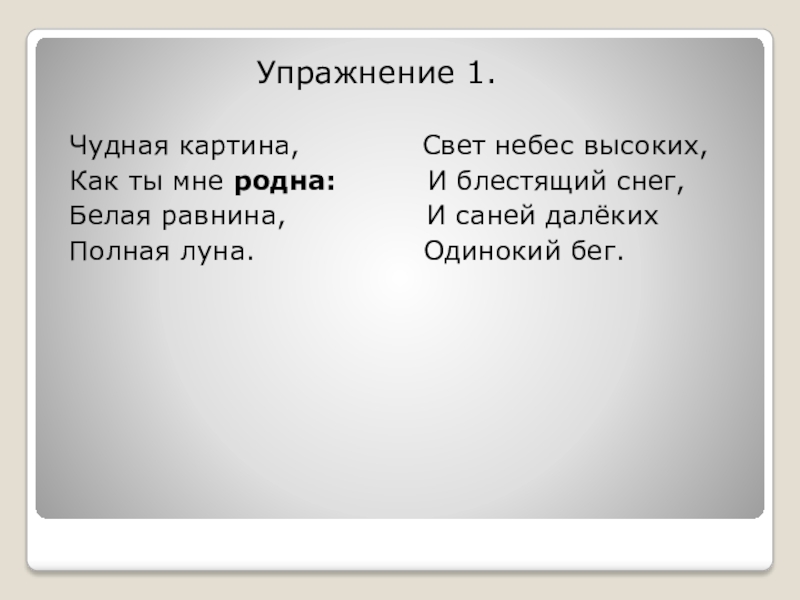 Упражнение 1.

Чудная картина,
Как ты мне **родна:**
Белая равнина,
Полная луна.

Свет небес высоких,
И блестящий снег,
И саней далёких
Одинокий бег.